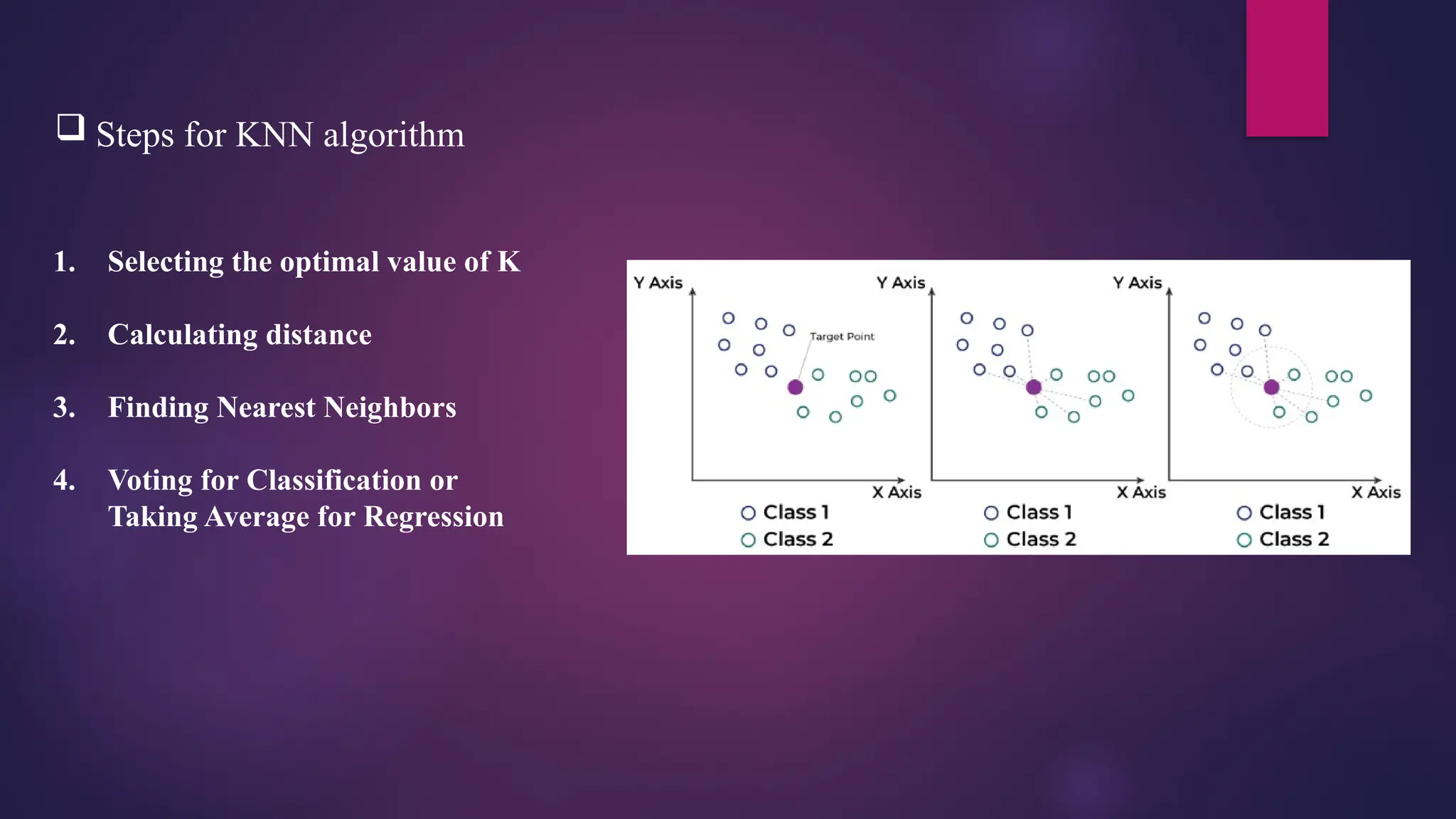 ❑ Steps for KNN algorithm

1. Selecting the optimal value of K

2. Calculating distance

3. Finding Nearest Neighbors

4. Voting for Classification or Taking Average for Regression

Y Axis
Target Point
X Axis
Class 1
Class 2

Y Axis
X Axis
Class 1
Class 2

Y Axis
X Axis
Class 1
Class 2